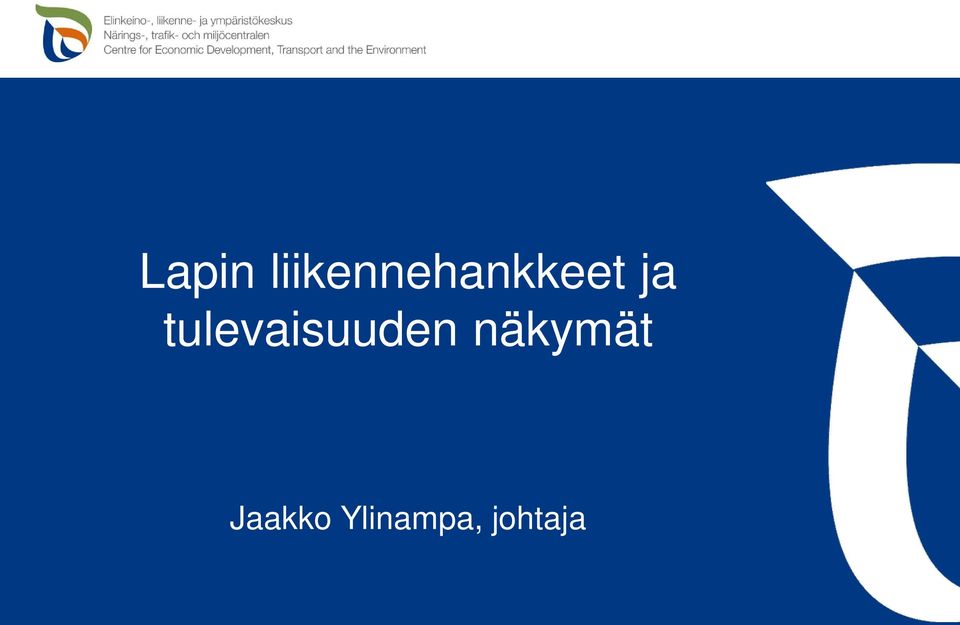 Elinkeino-, liikenne- ja ympäristökeskus
Närings-, trafik- och miljöcentralen
Centre for Economic Development, Transport and the Environment

Lapin liikennehankkeet ja tulevaisuuden näkymät

Jaakko Ylinampa, johtaja